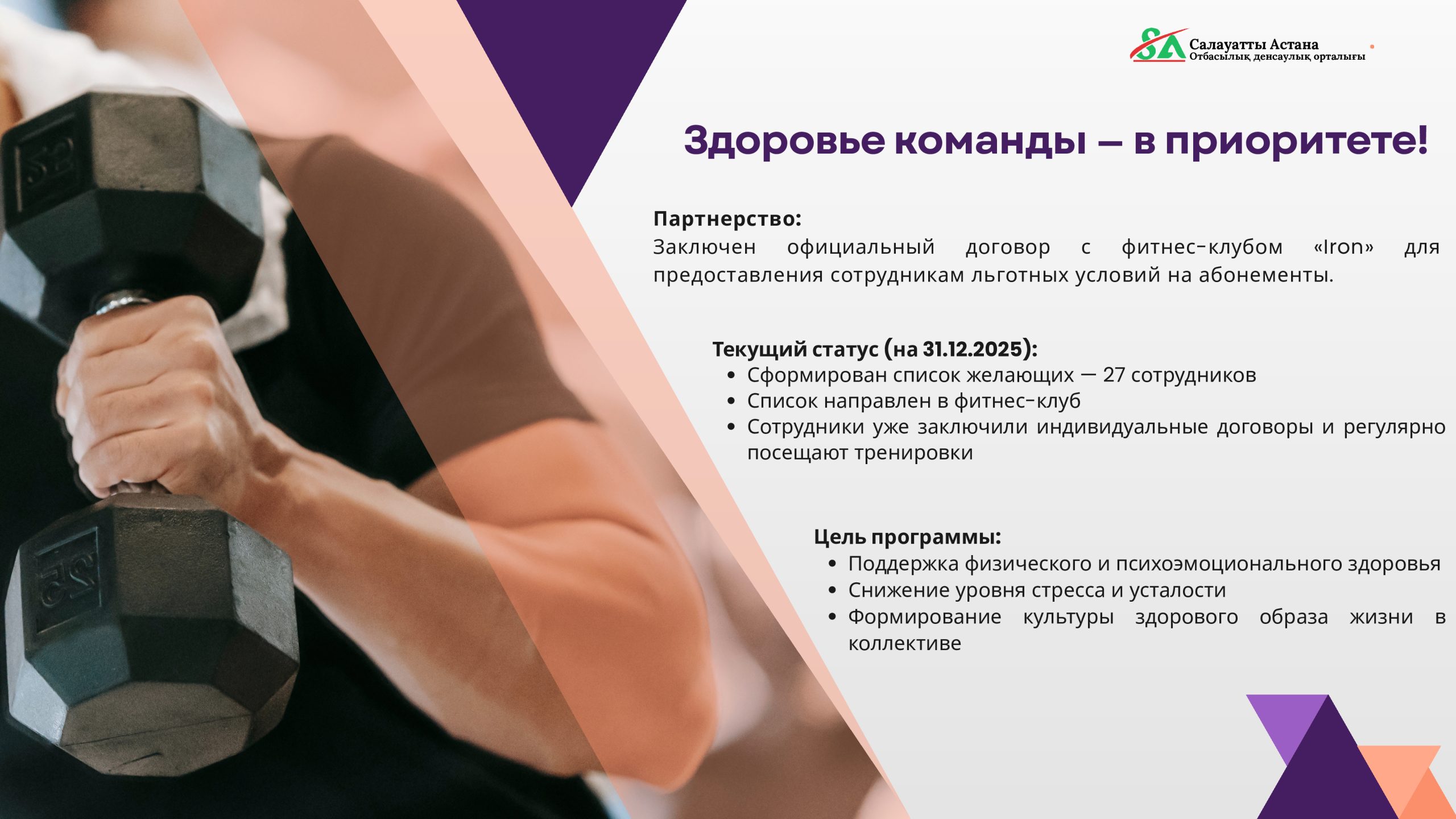 SA Салауатты Астана
Отбасылық денсаулық орталығы

Здоровье команды – в приоритете!

Партнерство:
Заключен официальный договор с фитнес-клубом «Iron» для предоставления сотрудникам льготных условий на абонементы.

Текущий статус (на 31.12.2025):
• Сформирован список желающих — 27 сотрудников
• Список направлен в фитнес-клуб
• Сотрудники уже заключили индивидуальные договоры и регулярно посещают тренировки

Цель программы:
• Поддержка физического и психоэмоционального здоровья
• Снижение уровня стресса и усталости
• Формирование культуры здорового образа жизни в коллективе